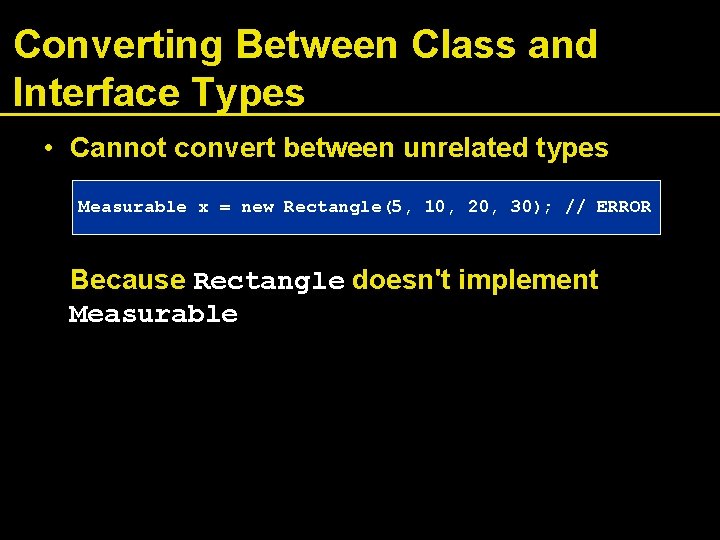 Converting Between Class and Interface Types

• Cannot convert between unrelated types

Measurable x = new Rectangle(5, 10, 20, 30); // ERROR

Because Rectangle doesn't implement Measurable